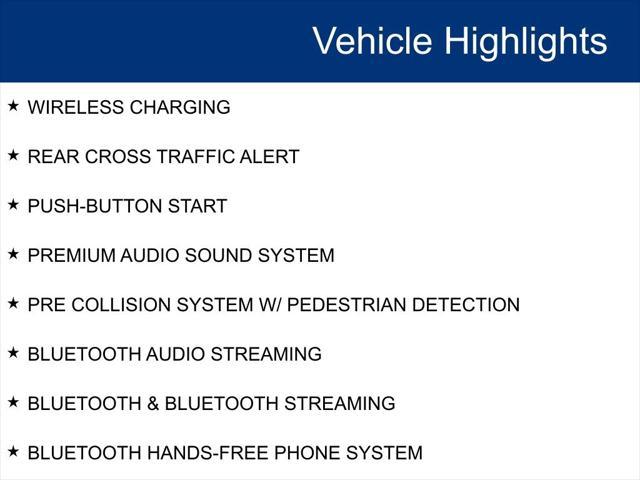 Vehicle Highlights

★ WIRELESS CHARGING

★ REAR CROSS TRAFFIC ALERT

★ PUSH-BUTTON START

★ PREMIUM AUDIO SOUND SYSTEM

★ PRE COLLISION SYSTEM W/ PEDESTRIAN DETECTION

★ BLUETOOTH AUDIO STREAMING

★ BLUETOOTH & BLUETOOTH STREAMING

★ BLUETOOTH HANDS-FREE PHONE SYSTEM